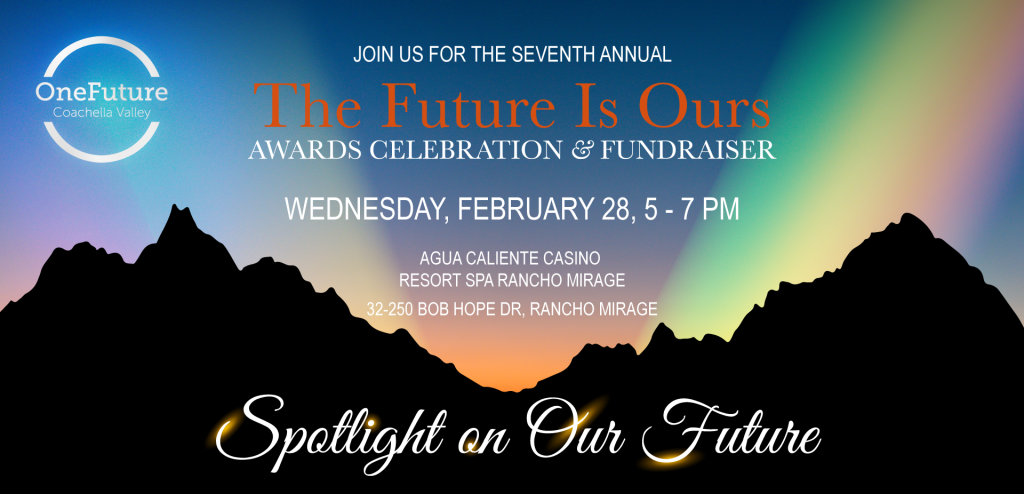 OneFuture
Coachella Valley

JOIN US FOR THE SEVENTH ANNUAL

The Future Is Ours

AWARDS CELEBRATION & FUNDRAISER

WEDNESDAY, FEBRUARY 28, 5 - 7 PM

AGUA CALIENTE CASINO
RESORT SPA RANCHO MIRAGE

32-250 BOB HOPE DR, RANCHO MIRAGE

Spotlight on Our Future